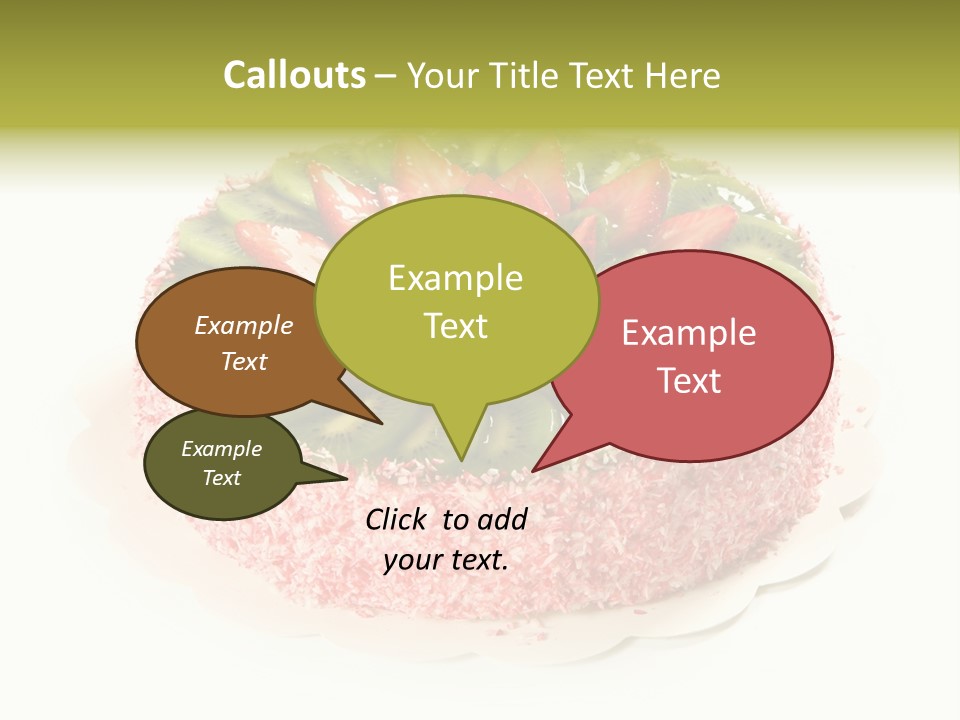 Callouts – Your Title Text Here

Example Text

Example Text

Example Text

Example Text

Click to add your text.